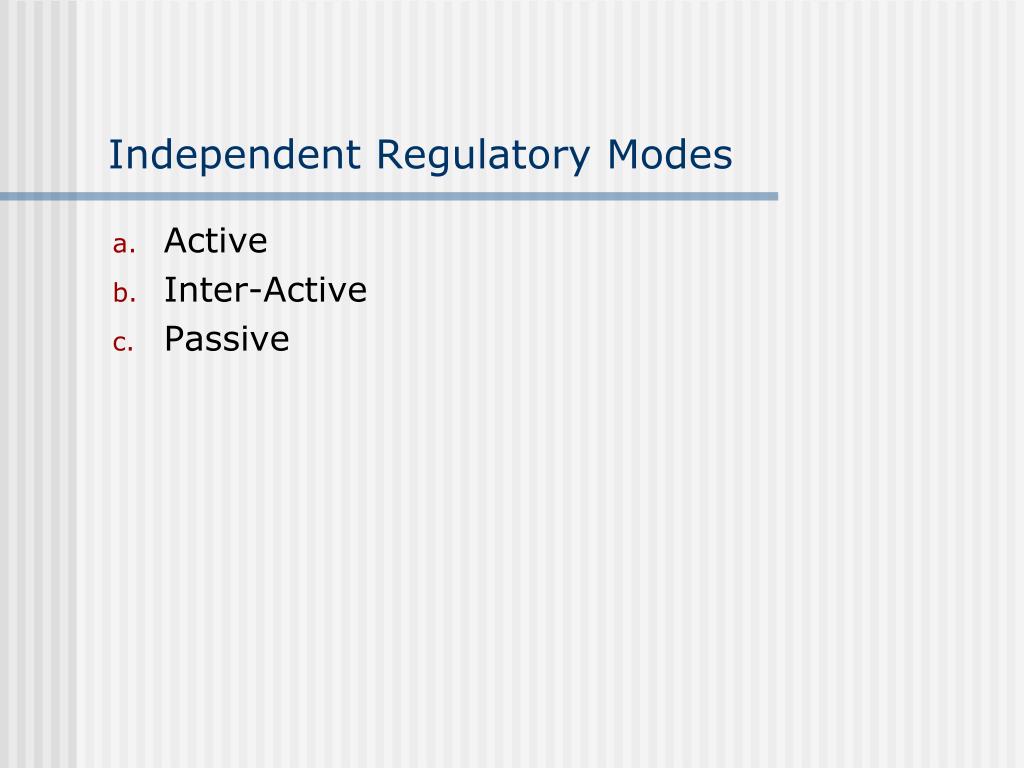 Independent Regulatory Modes

a. Active
b. Inter-Active
c. Passive